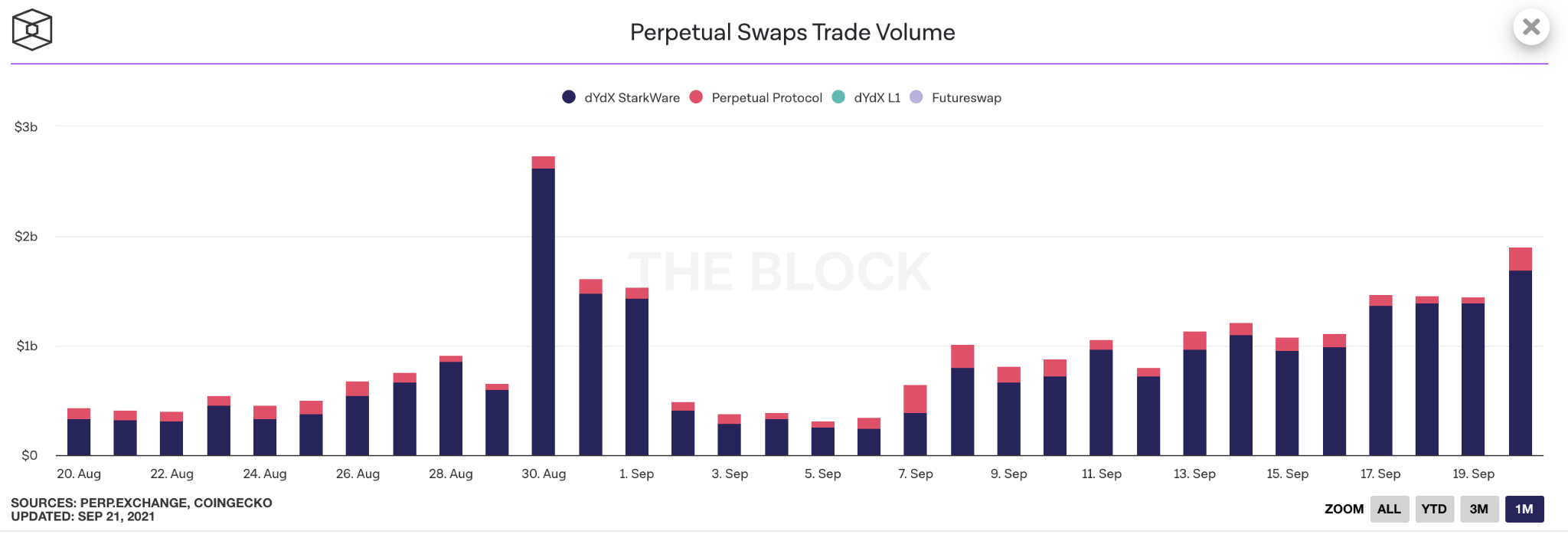 Perpetual Swaps Trade Volume

dYdX StarkWare  Perpetual Protocol  dYdX L1  Futureswap

$3b
$2b
$1b
$0

THE BLOCK

20. Aug  22. Aug  24. Aug  26. Aug  28. Aug  30. Aug  1. Sep  3. Sep  5. Sep  7. Sep  9. Sep  11. Sep  13. Sep  15. Sep  17. Sep  19. Sep

SOURCES: PERP.EXCHANGE, COINGECKO
UPDATED: SEP 21, 2021

ZOOM  ALL  YTD  3M  1M